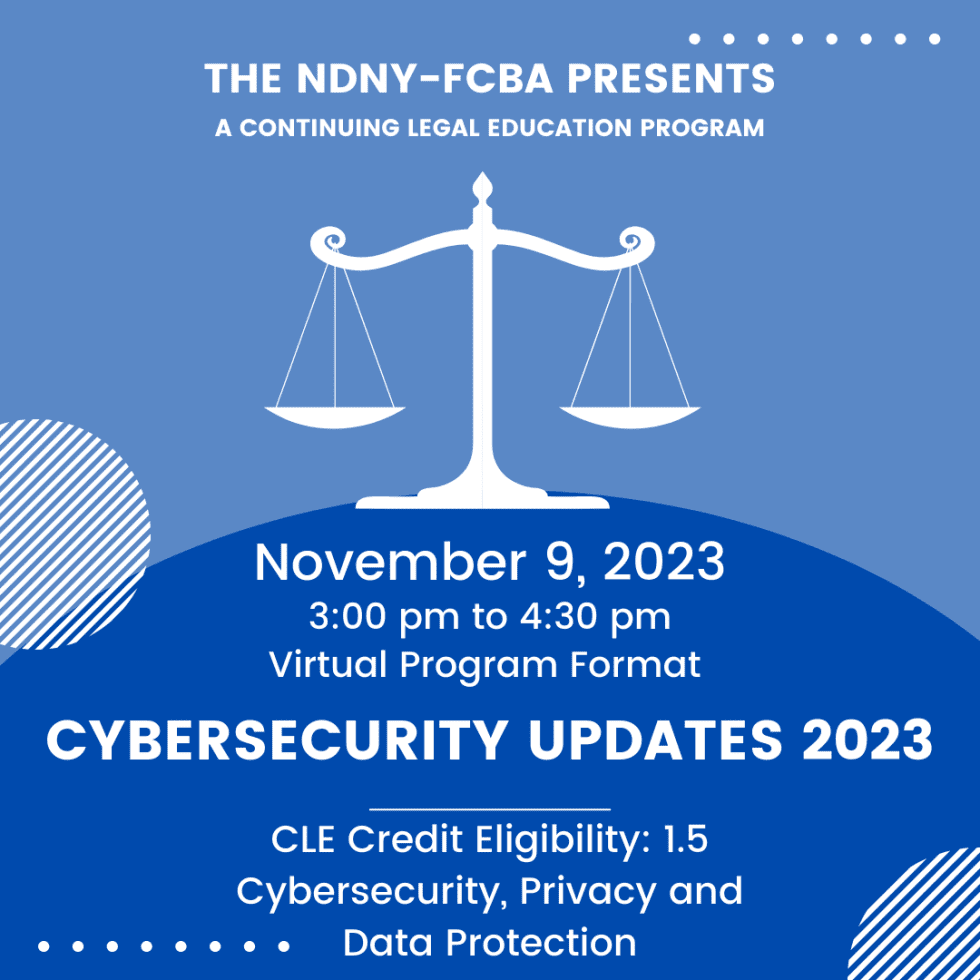 THE NDNY-FCBA PRESENTS
A CONTINUING LEGAL EDUCATION PROGRAM

November 9, 2023
3:00 pm to 4:30 pm
Virtual Program Format

CYBERSECURITY UPDATES 2023

CLE Credit Eligibility: 1.5
Cybersecurity, Privacy and Data Protection